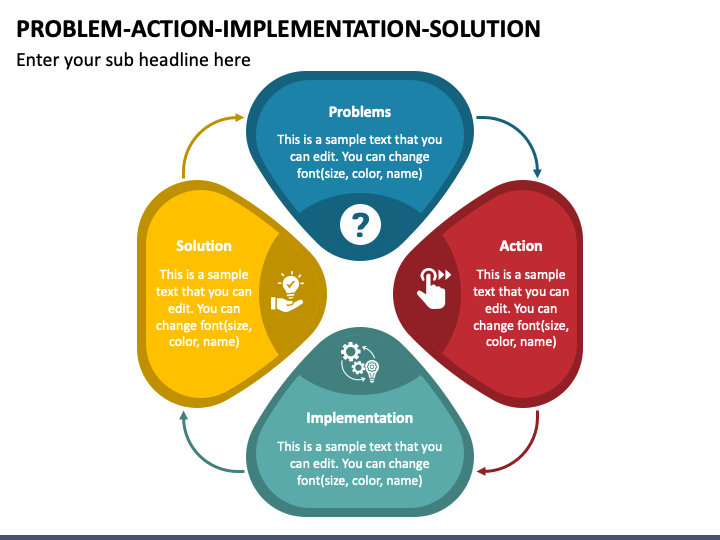 PROBLEM-ACTION-IMPLEMENTATION-SOLUTION

Enter your sub headline here

Problems

This is a sample text that you can edit. You can change font(size, color, name)

?

Action

This is a sample text that you can edit. You can change font(size, color, name)

Implementation

This is a sample text that you can edit. You can change font(size, color, name)

Solution

This is a sample text that you can edit. You can change font(size, color, name)